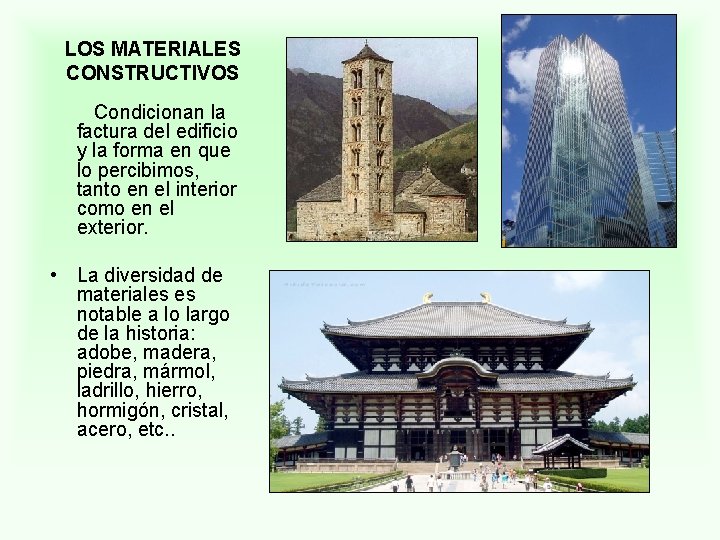 LOS MATERIALES CONSTRUCTIVOS

Condicionan la factura del edificio y la forma en que lo percibimos, tanto en el interior como en el exterior.

• La diversidad de materiales es notable a lo largo de la historia: adobe, madera, piedra, mármol, ladrillo, hierro, hormigón, cristal, acero, etc..